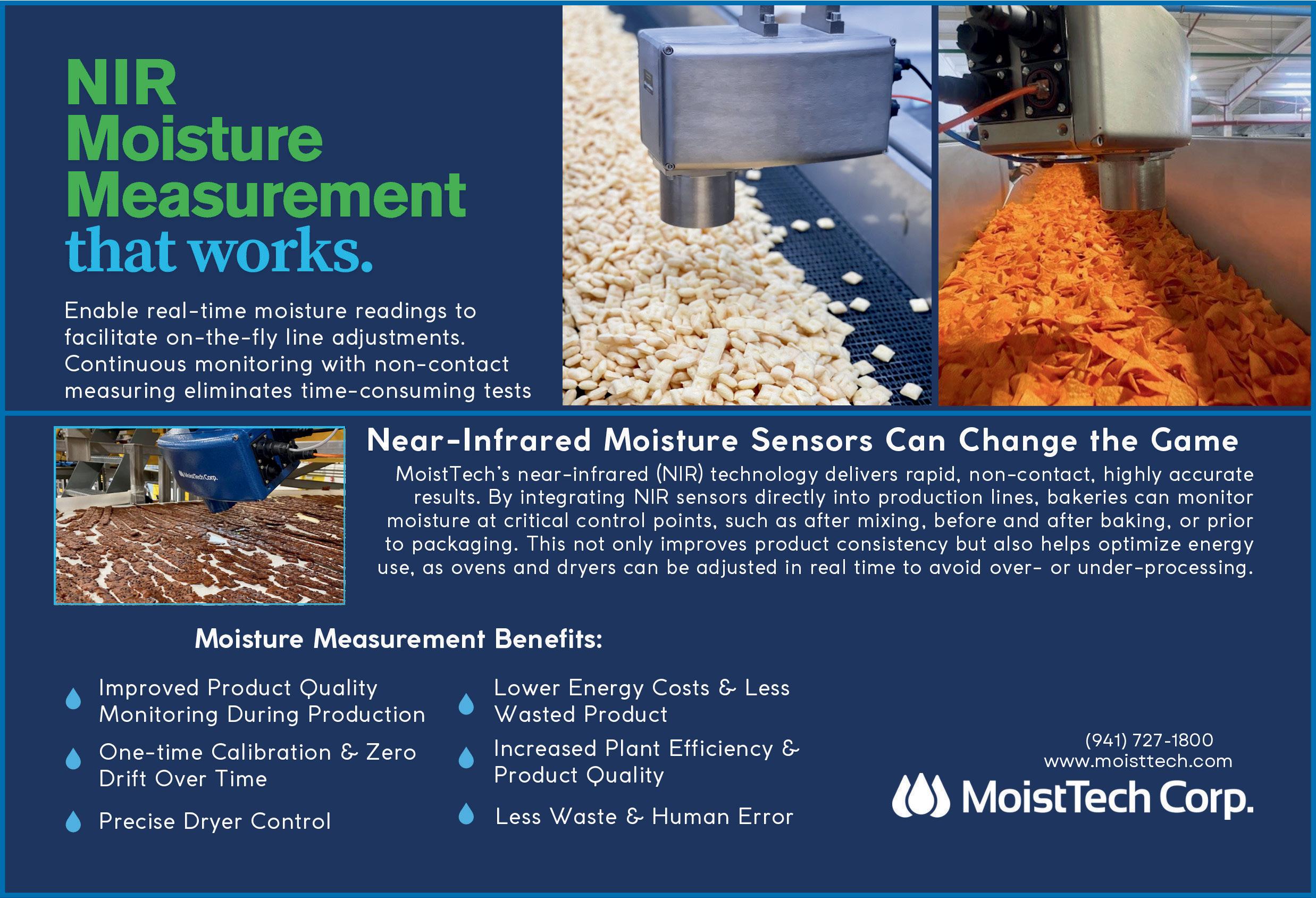 NIR
Moisture
Measurement
that works.

Enable real-time moisture readings to facilitate on-the-fly line adjustments. Continuous monitoring with non-contact measuring eliminates time-consuming tests

MoistTech Corp.

Near-Infrared Moisture Sensors Can Change the Game

MoistTech's near-infrared (NIR) technology delivers rapid, non-contact, highly accurate results. By integrating NIR sensors directly into production lines, bakeries can monitor moisture at critical control points, such as after mixing, before and after baking, or prior to packaging. This not only improves product consistency but also helps optimize energy use, as ovens and dryers can be adjusted in real time to avoid over- or under-processing.

Moisture Measurement Benefits:

Improved Product Quality Monitoring During Production

One-time Calibration & Zero Drift Over Time

Precise Dryer Control

Lower Energy Costs & Less Wasted Product

Increased Plant Efficiency & Product Quality

Less Waste & Human Error

(941) 727-1800
www.moisttech.com
MoistTech Corp.